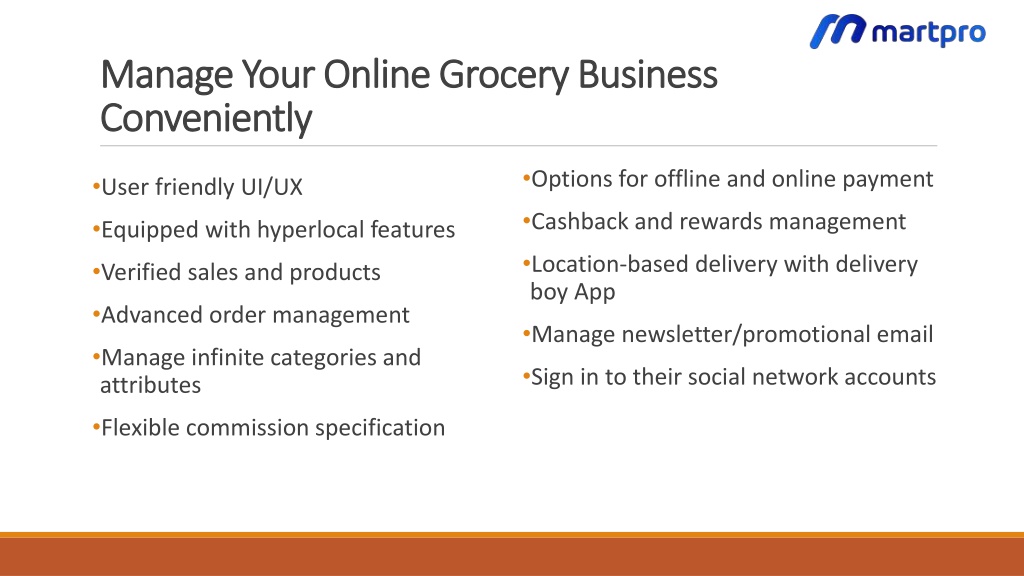 martpro

Manage Your Online Grocery Business Conveniently

•User friendly UI/UX
•Equipped with hyperlocal features
•Verified sales and products
•Advanced order management
•Manage infinite categories and attributes
•Flexible commission specification

•Options for offline and online payment
•Cashback and rewards management
•Location-based delivery with delivery boy App
•Manage newsletter/promotional email
•Sign in to their social network accounts